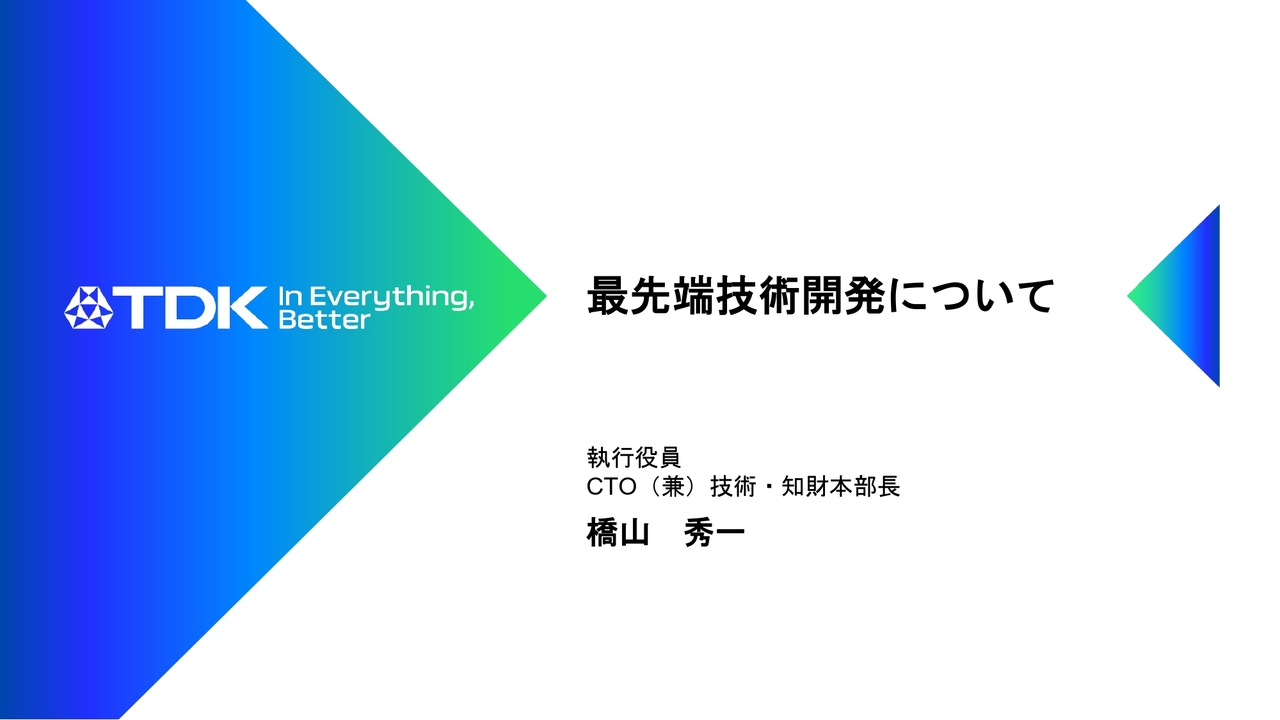 TDK In Everything, Better

最先端技術開発について

執行役員
CTO（兼）技術・知財本部長

橋山　秀一